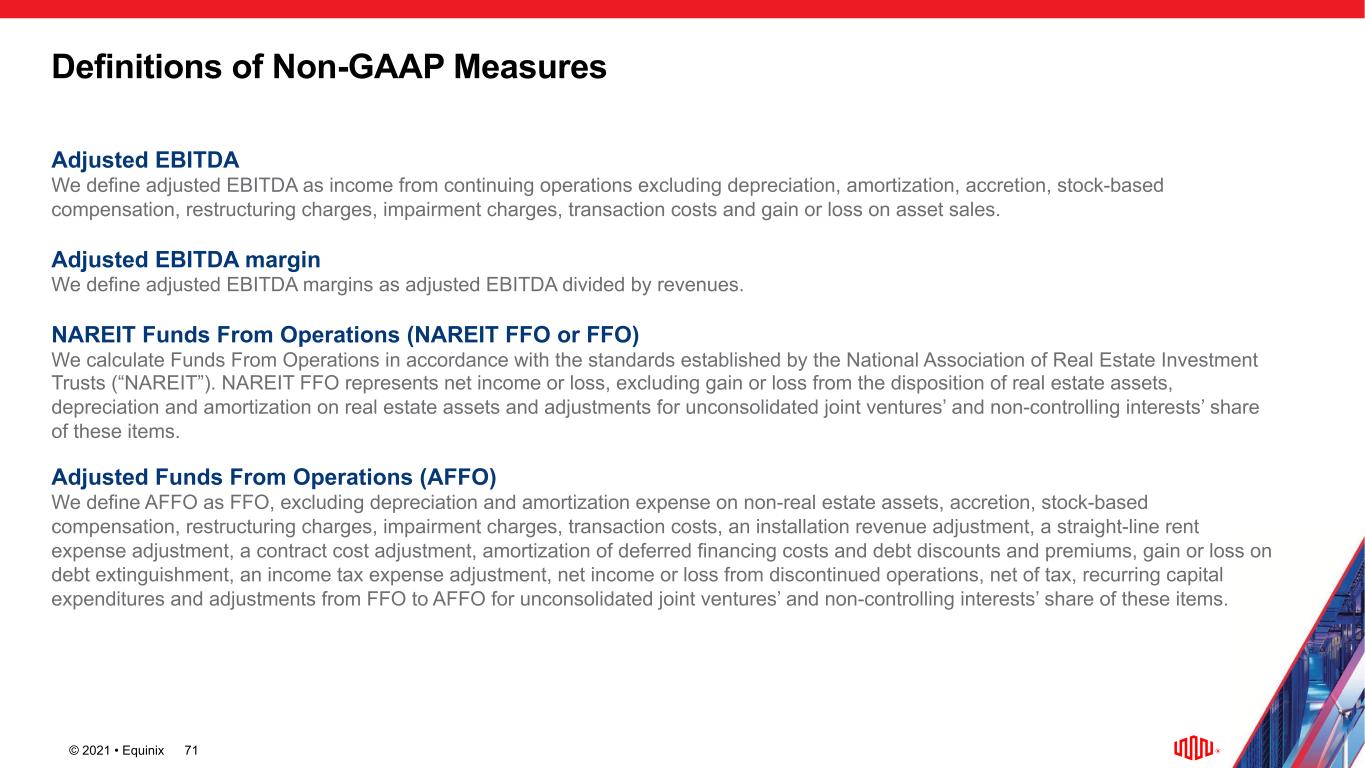 Definitions of Non-GAAP Measures

Adjusted EBITDA
We define adjusted EBITDA as income from continuing operations excluding depreciation, amortization, accretion, stock-based compensation, restructuring charges, impairment charges, transaction costs and gain or loss on asset sales.

Adjusted EBITDA margin
We define adjusted EBITDA margins as adjusted EBITDA divided by revenues.

NAREIT Funds From Operations (NAREIT FFO or FFO)
We calculate Funds From Operations in accordance with the standards established by the National Association of Real Estate Investment Trusts (“NAREIT”). NAREIT FFO represents net income or loss, excluding gain or loss from the disposition of real estate assets, depreciation and amortization on real estate assets and adjustments for unconsolidated joint ventures’ and non-controlling interests’ share of these items.

Adjusted Funds From Operations (AFFO)
We define AFFO as FFO, excluding depreciation and amortization expense on non-real estate assets, accretion, stock-based compensation, restructuring charges, impairment charges, transaction costs, an installation revenue adjustment, a straight-line rent expense adjustment, a contract cost adjustment, amortization of deferred financing costs and debt discounts and premiums, gain or loss on debt extinguishment, an income tax expense adjustment, net income or loss from discontinued operations, net of tax, recurring capital expenditures and adjustments from FFO to AFFO for unconsolidated joint ventures’ and non-controlling interests’ share of these items.

© 2021 • Equinix 71